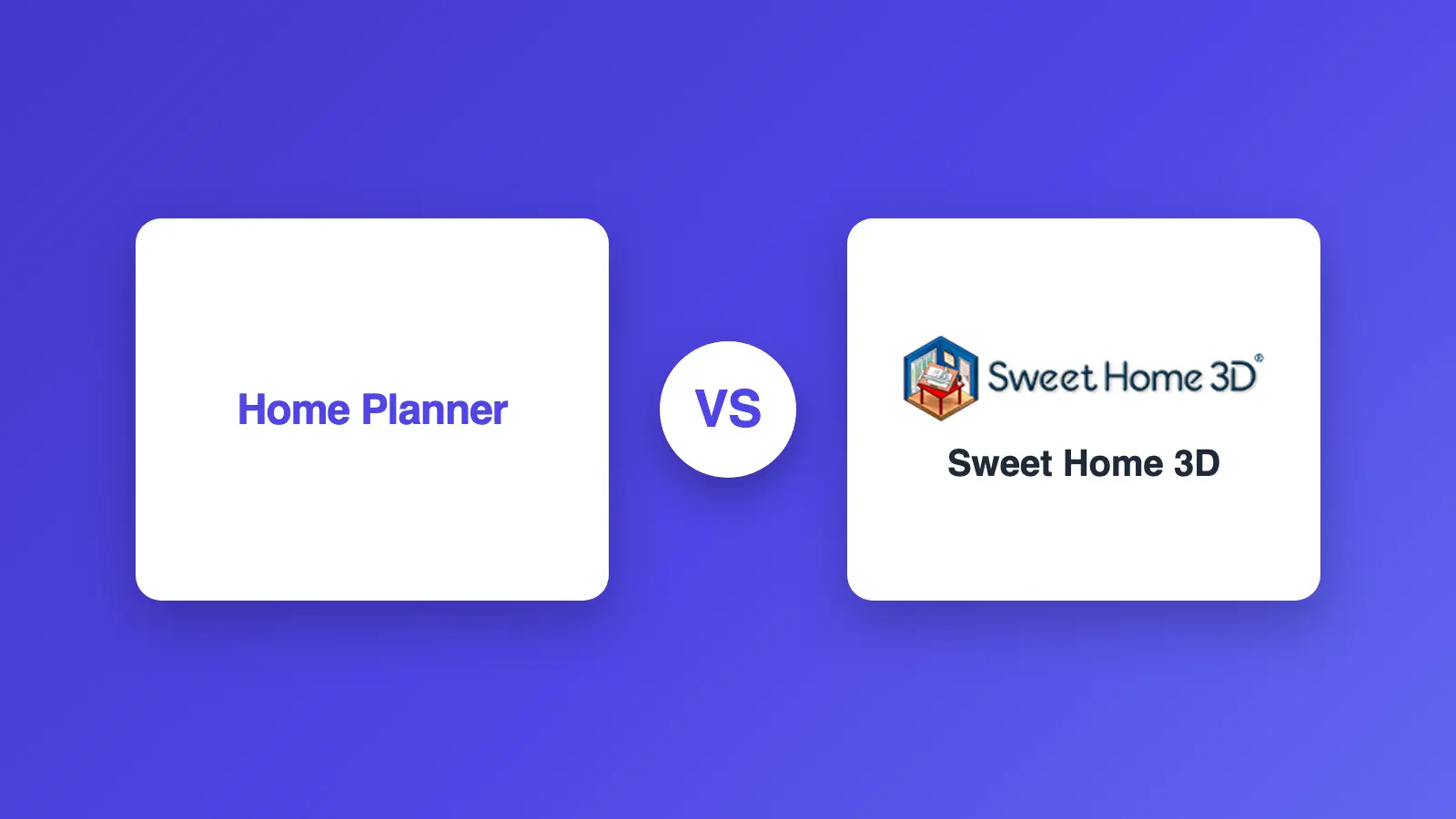 Home Planner

VS

Sweet Home 3D®

Sweet Home 3D